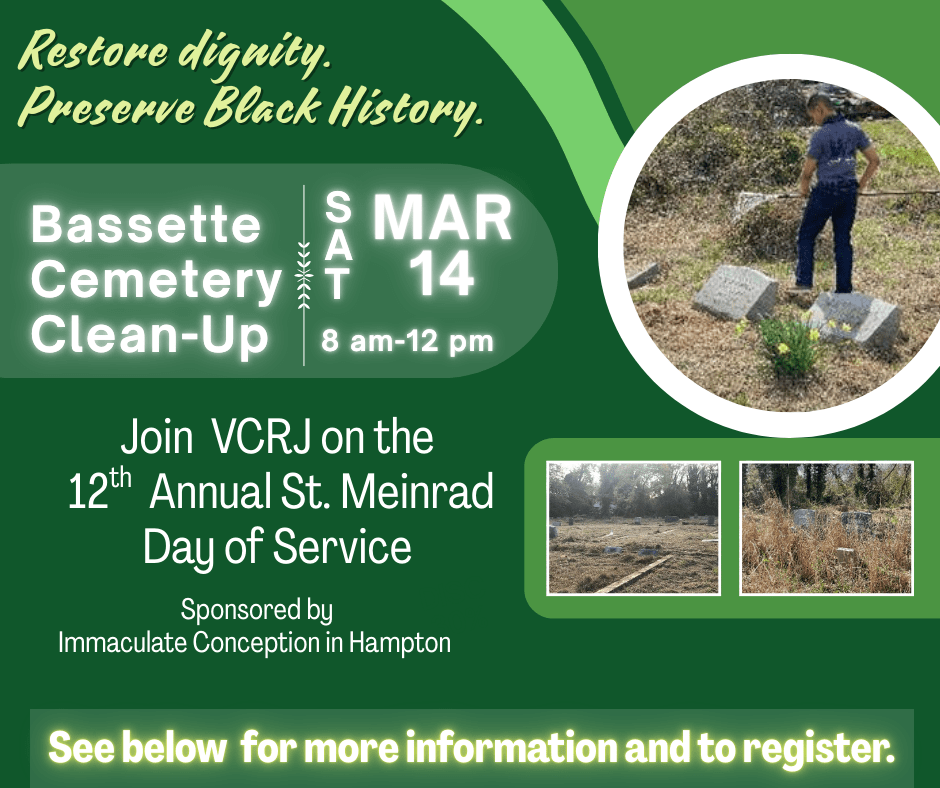 Restore dignity.
Preserve Black History.

Bassette Cemetery Clean-Up

SAT

MAR 14

8 am-12 pm

Join VCRJ on the $12^{th}$ Annual St. Meinrad Day of Service

Sponsored by
Immaculate Conception in Hampton

See below for more information and to register.